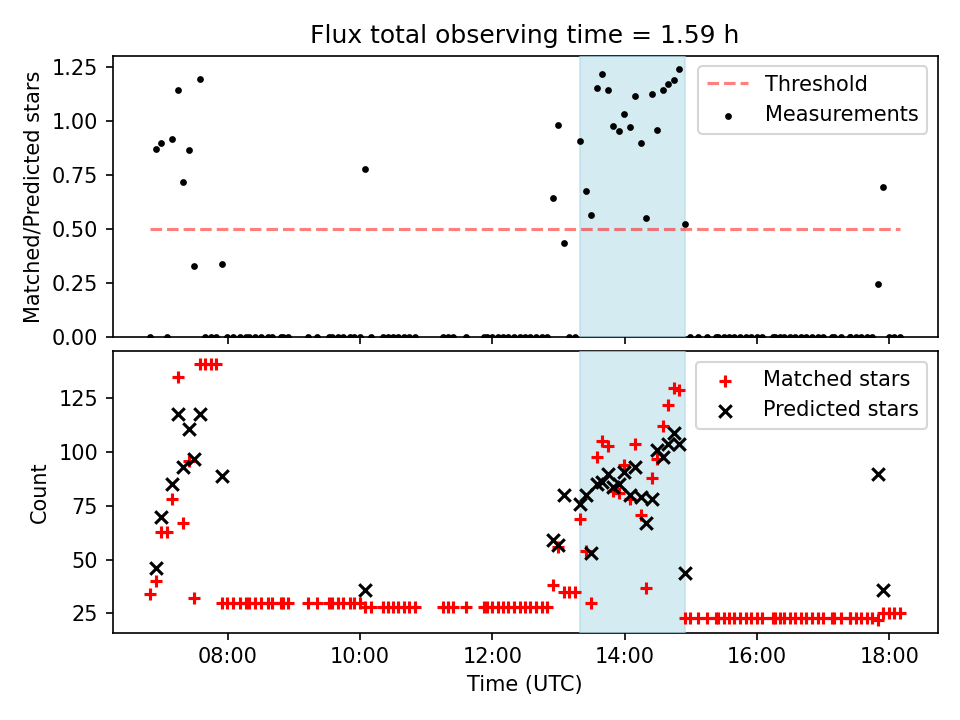 Flux total observing time = 1.59 h

Matched/Predicted stars

1.25
1.00
0.75
0.50
0.25
0.00

Threshold
Measurements

Count

125
100
75
50
25

Matched stars
Predicted stars

08:00
10:00
12:00
14:00
16:00
18:00

Time (UTC)